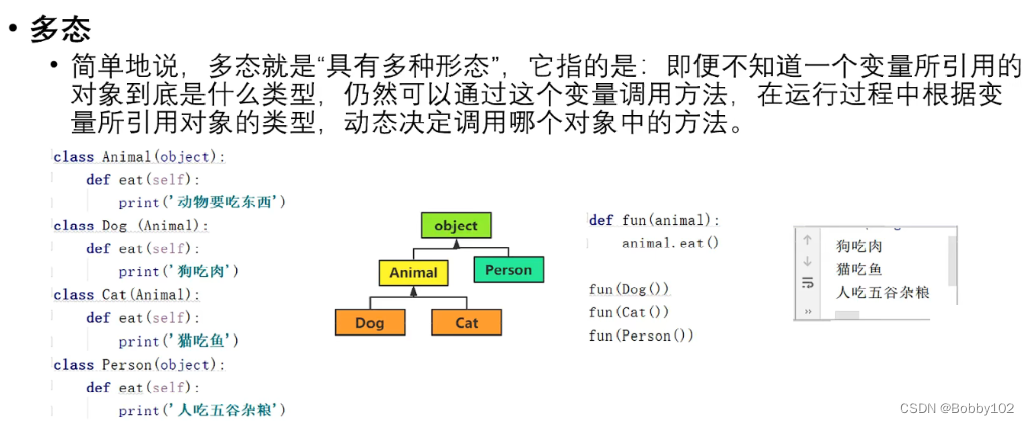 • 多态

• 简单地说，多态就是“具有多种形态”，它指的是：即便不知道一个变量所引用的对象到底是什么类型，仍然可以通过这个变量调用方法，在运行过程中根据变量所引用对象的类型，动态决定调用哪个对象中的方法。

class Animal(object):
    def eat(self):
        print('动物要吃东西')
class Dog (Animal):
    def eat(self):
        print('狗吃肉')
class Cat(Animal):
    def eat(self):
        print('猫吃鱼')
class Person(object):
    def eat(self):
        print('人吃五谷杂粮')

object

Animal

Person

Dog

Cat

def fun(animal):
    animal.eat()

fun(Dog())
fun(Cat())
fun(Person())

狗吃肉
猫吃鱼
人吃五谷杂粮

CSDN @Bobby102